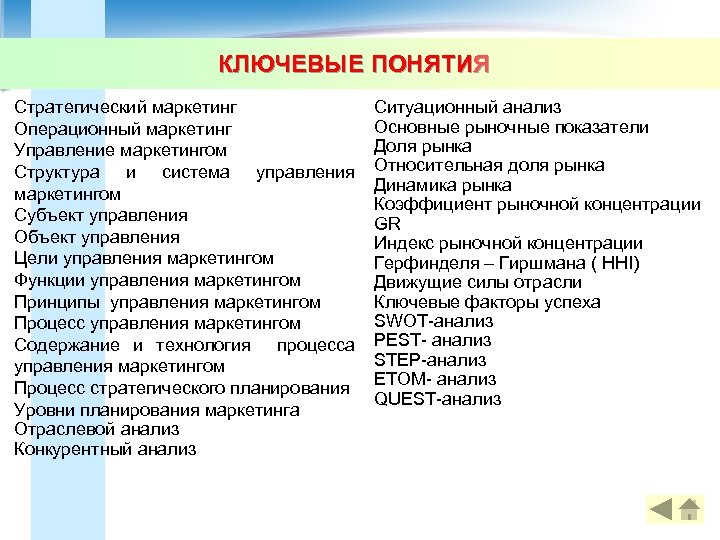 КЛЮЧЕВЫЕ ПОНЯТИЯ

Стратегический маркетинг
Операционный маркетинг
Управление маркетингом
Структура и система управления маркетингом
Субъект управления
Объект управления
Цели управления маркетингом
Функции управления маркетингом
Принципы управления маркетингом
Процесс управления маркетингом
Содержание и технология процесса управления маркетингом
Процесс стратегического планирования
Уровни планирования маркетинга
Отраслевой анализ
Конкурентный анализ

Ситуационный анализ
Основные рыночные показатели
Доля рынка
Относительная доля рынка
Динамика рынка
Коэффициент рыночной концентрации GR
Индекс рыночной концентрации Герфинделя – Гиршмана ( HHI)
Движущие силы отрасли
Ключевые факторы успеха
SWOT-анализ
PEST- анализ
STEP-анализ
ETOM- анализ
QUEST-анализ